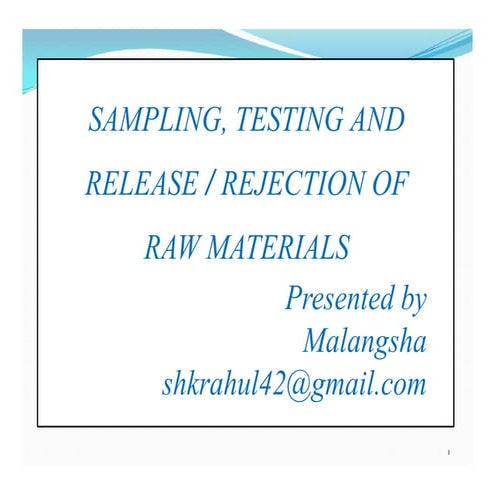 SAMPLING, TESTING AND RELEASE / REJECTION OF RAW MATERIALS

Presented by
Malangsha
shkrahul42@gmail.com

1